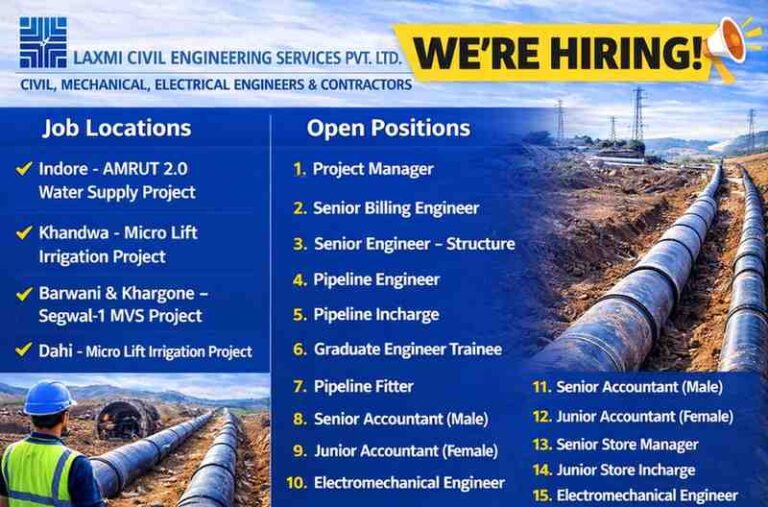 LAXMI CIVIL ENGINEERING SERVICES PVT. LTD.
CIVIL, MECHANICAL, ELECTRICAL ENGINEERS & CONTRACTORS

WE'RE HIRING!

Job Locations

✔ Indore - AMRUT 2.0 Water Supply Project
✔ Khandwa - Micro Lift Irrigation Project
✔ Barwani & Khargone – Segwal-1 MVS Project
✔ Dahi - Micro Lift Irrigation Project

Open Positions

1. Project Manager
2. Senior Billing Engineer
3. Senior Engineer – Structure
4. Pipeline Engineer
5. Pipeline Incharge
6. Graduate Engineer Trainee
7. Pipeline Fitter
8. Senior Accountant (Male)
9. Junior Accountant (Female)
10. Electromechanical Engineer
11. Senior Accountant (Male)
12. Junior Accountant (Female)
13. Senior Store Manager
14. Junior Store Incharge
15. Electromechanical Engineer